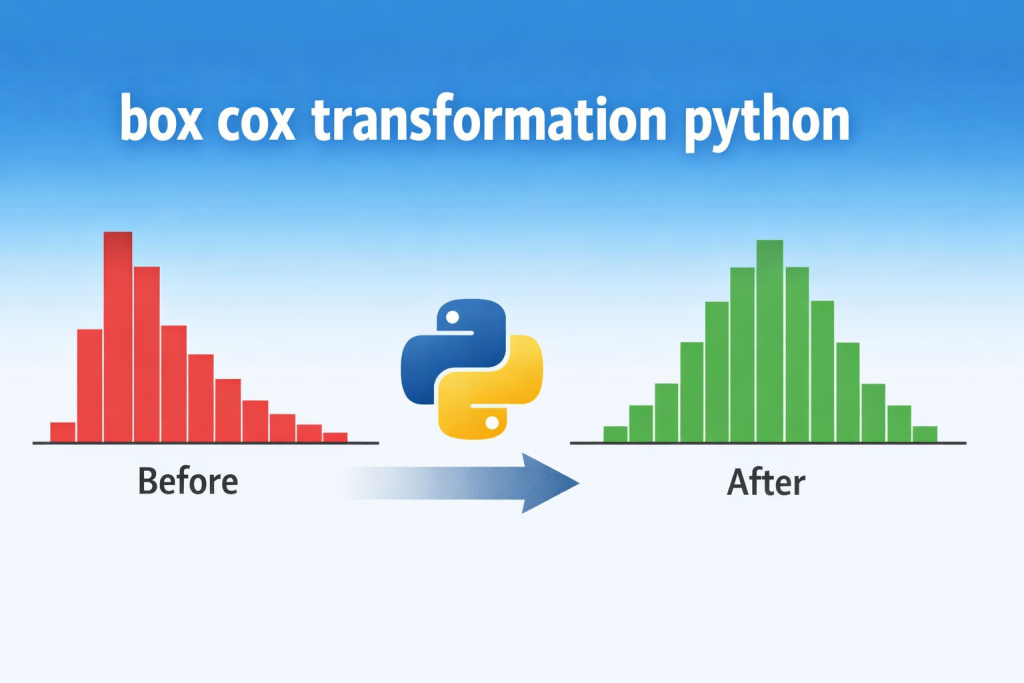 box cox transformation python

Before

After